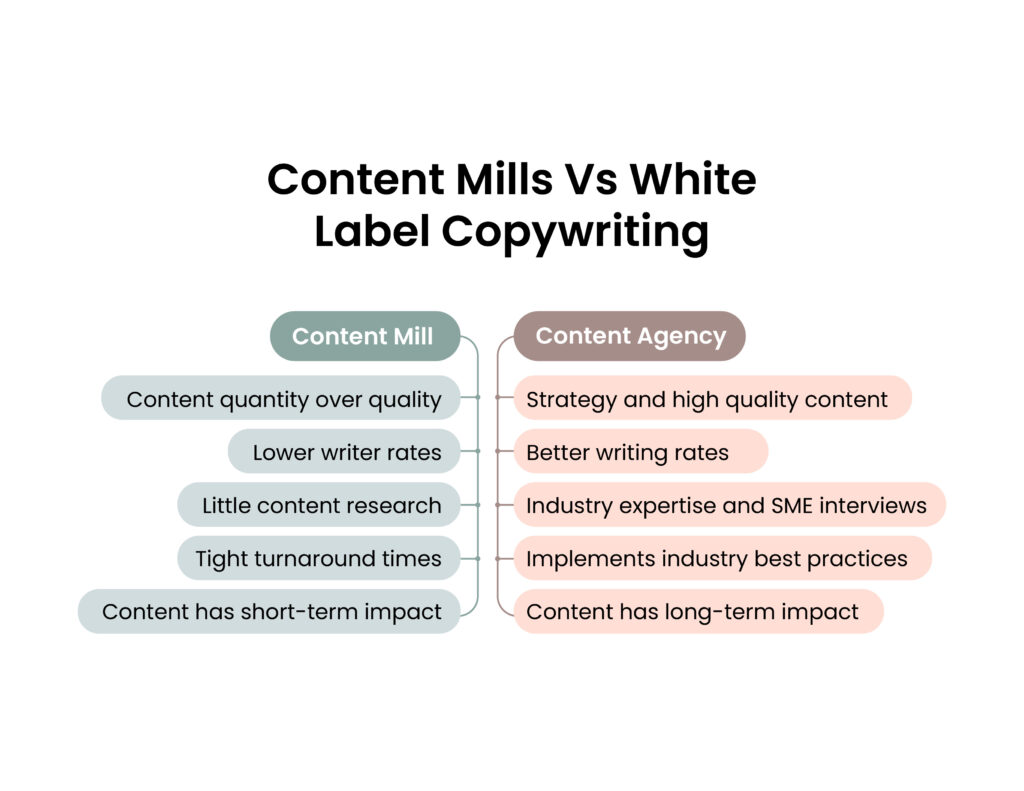 Content Mills Vs White Label Copywriting

Content Mill

Content quantity over quality

Lower writer rates

Little content research

Tight turnaround times

Content has short-term impact

Content Agency

Strategy and high quality content

Better writing rates

Industry expertise and SME interviews

Implements industry best practices

Content has long-term impact